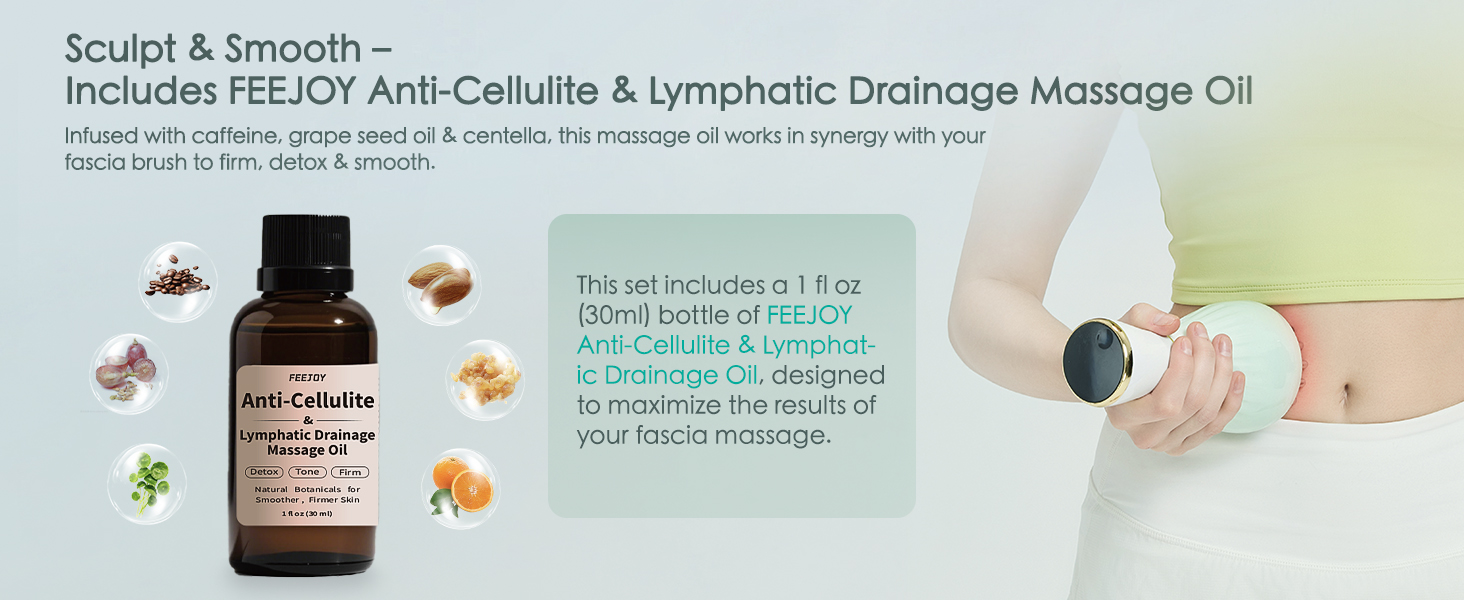 Sculpt & Smooth –
Includes FEEJOY Anti-Cellulite & Lymphatic Drainage Massage Oil

Infused with caffeine, grape seed oil & centella, this massage oil works in synergy with your fascia brush to firm, detox & smooth.

FEEJOY
Anti-Cellulite
&
Lymphatic Drainage
Massage Oil
Detox Tone Firm
Natural Botanicals for Smoother, Firmer Skin
1 fl oz (30 ml)

This set includes a 1 fl oz (30ml) bottle of FEEJOY Anti-Cellulite & Lymphatic Drainage Oil, designed to maximize the results of your fascia massage.